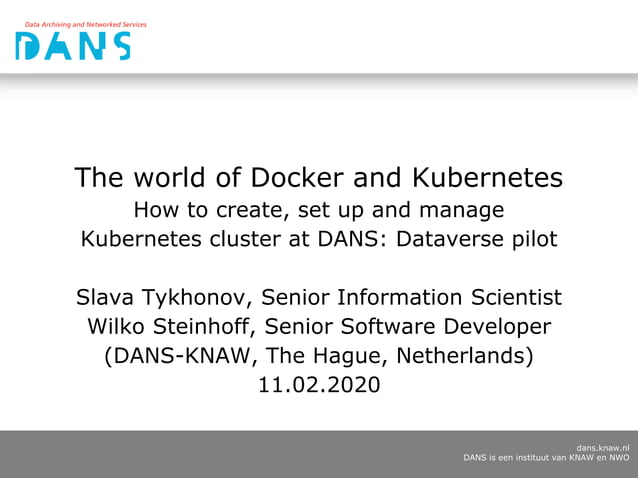 Data Archiving and Networked Services
DANS

The world of Docker and Kubernetes
How to create, set up and manage Kubernetes cluster at DANS: Dataverse pilot

Slava Tykhonov, Senior Information Scientist
Wilko Steinhoff, Senior Software Developer
(DANS-KNAW, The Hague, Netherlands)
11.02.2020

dans.knaw.nl
DANS is een instituut van KNAW en NWO